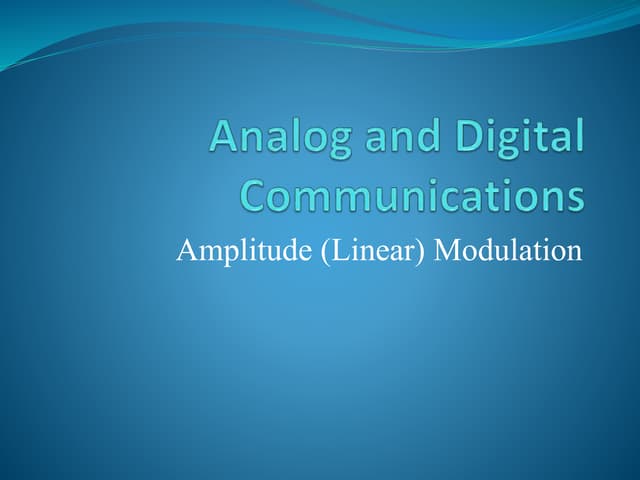 Analog and Digital Communications

Amplitude (Linear) Modulation